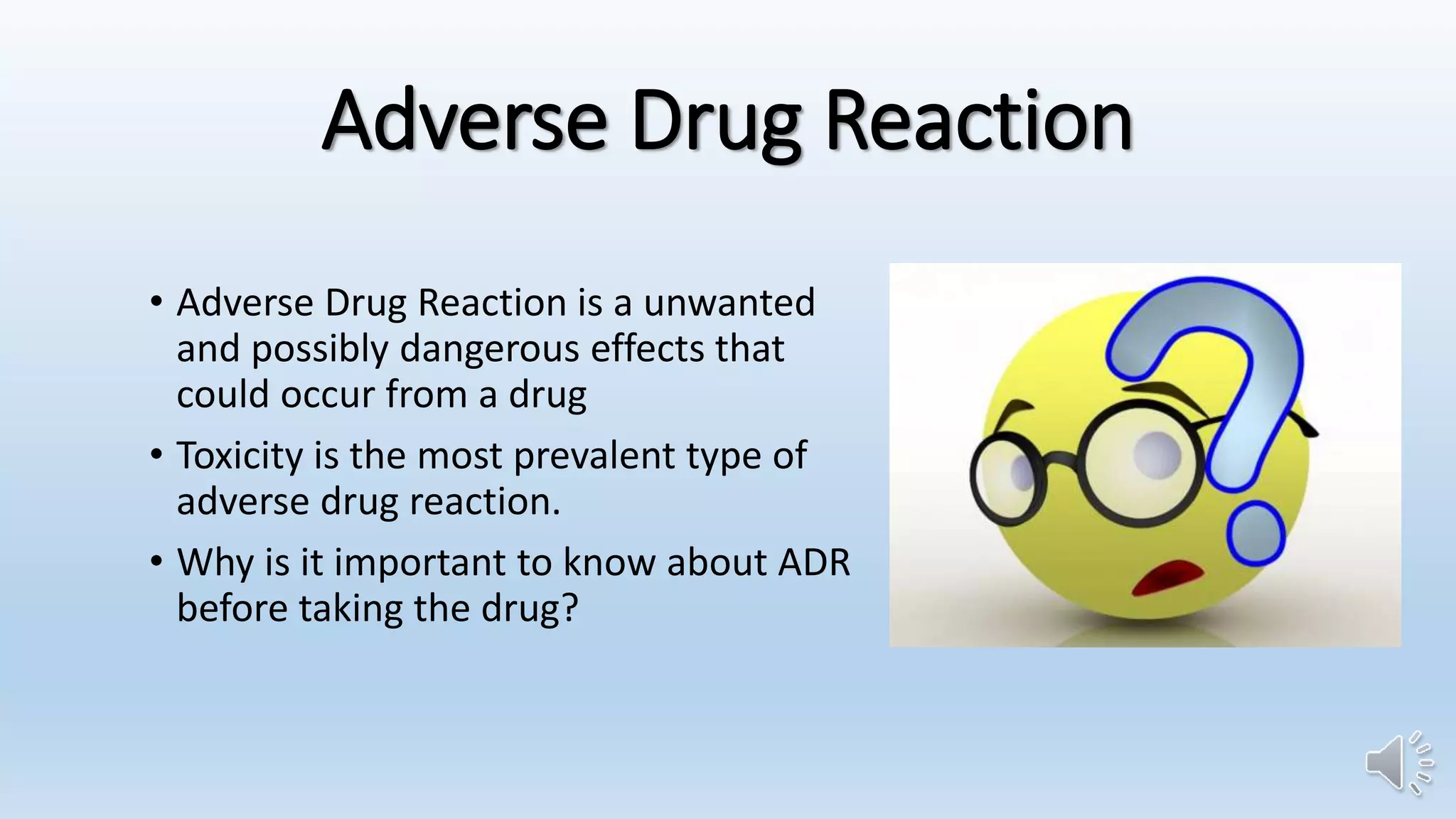 Adverse Drug Reaction

• Adverse Drug Reaction is a unwanted and possibly dangerous effects that could occur from a drug

• Toxicity is the most prevalent type of adverse drug reaction.

• Why is it important to know about ADR before taking the drug?